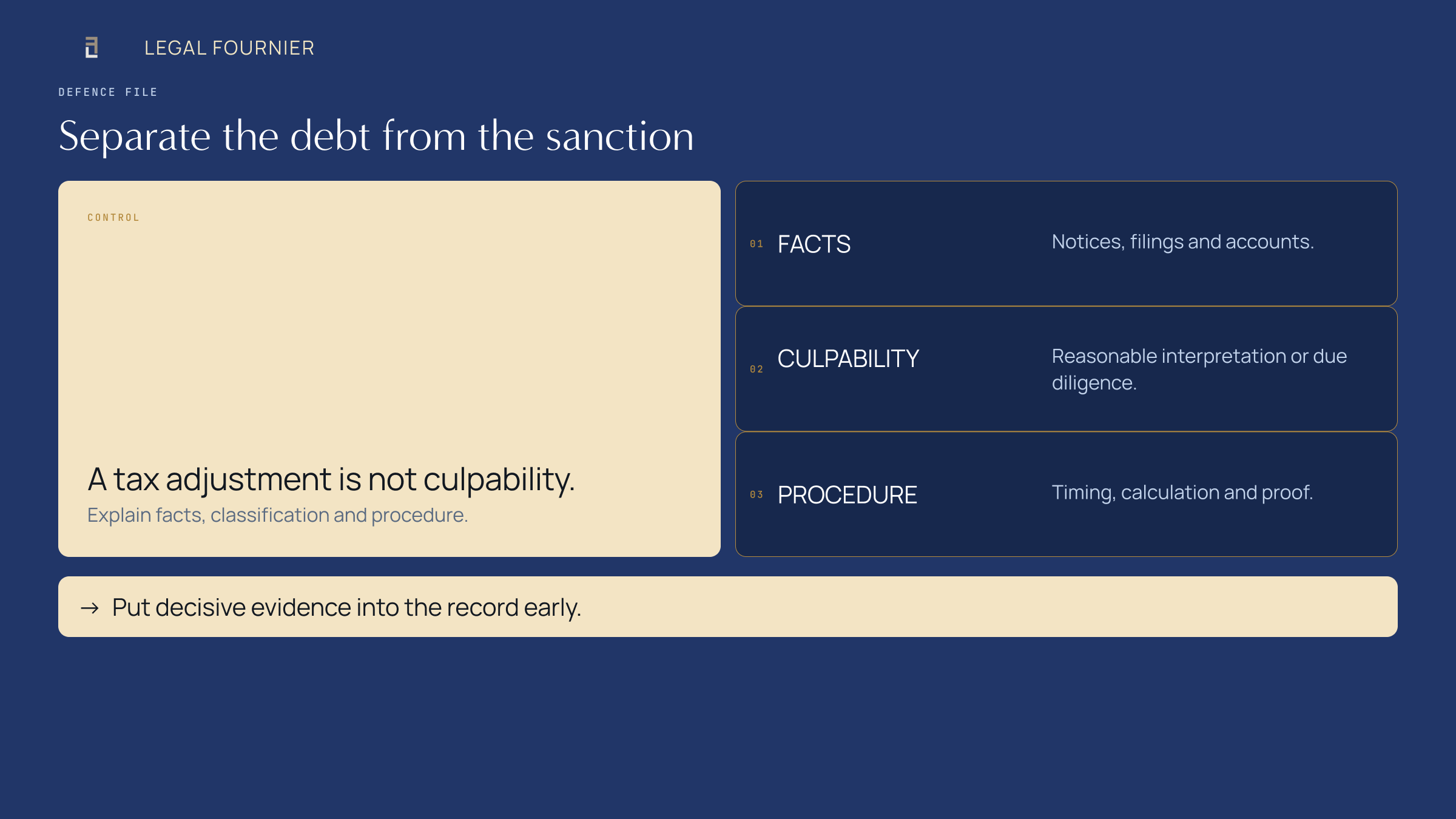 LEGAL FOURNIER

DEFENCE FILE

Separate the debt from the sanction

CONTROL

A tax adjustment is not culpability.

Explain facts, classification and procedure.

01 FACTS

Notices, filings and accounts.

02 CULPABILITY

Reasonable interpretation or due diligence.

03 PROCEDURE

Timing, calculation and proof.

→ Put decisive evidence into the record early.